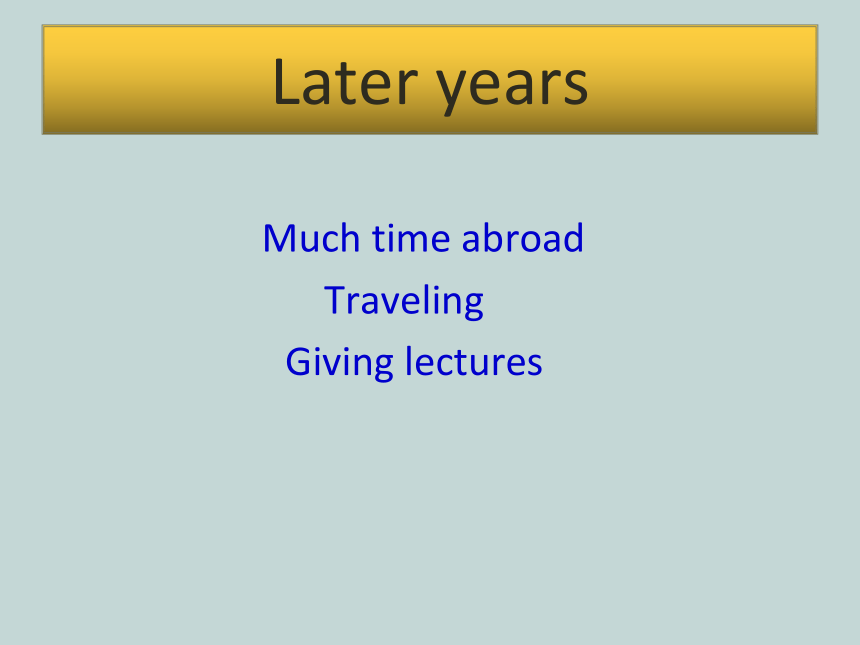 Later years

Much time abroad
Traveling
Giving lectures